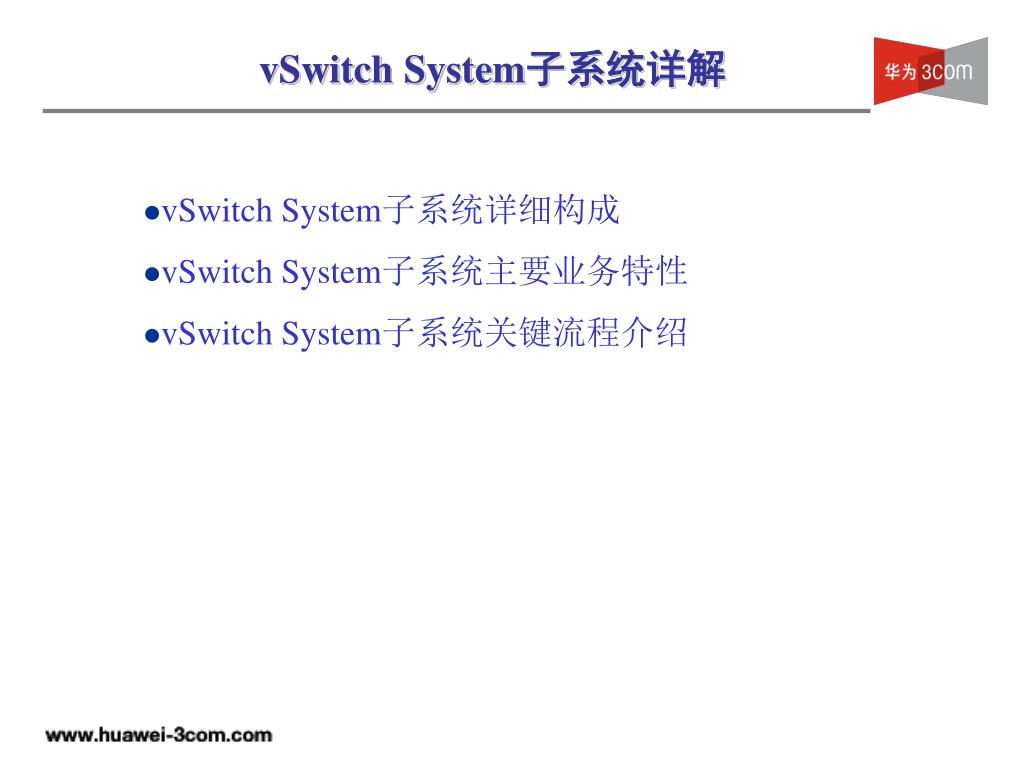 vSwitch System子系统详解

华为 3com

●vSwitch System子系统详细构成
●vSwitch System子系统主要业务特性
●vSwitch System子系统关键流程介绍

www.huawei-3com.com